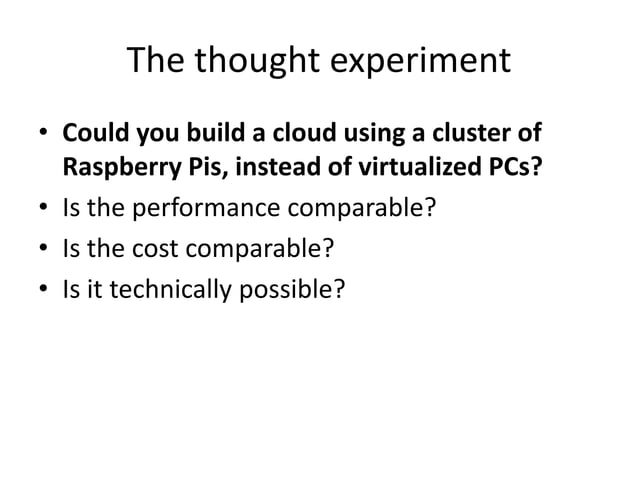 The thought experiment

• Could you build a cloud using a cluster of Raspberry Pis, instead of virtualized PCs?
• Is the performance comparable?
• Is the cost comparable?
• Is it technically possible?